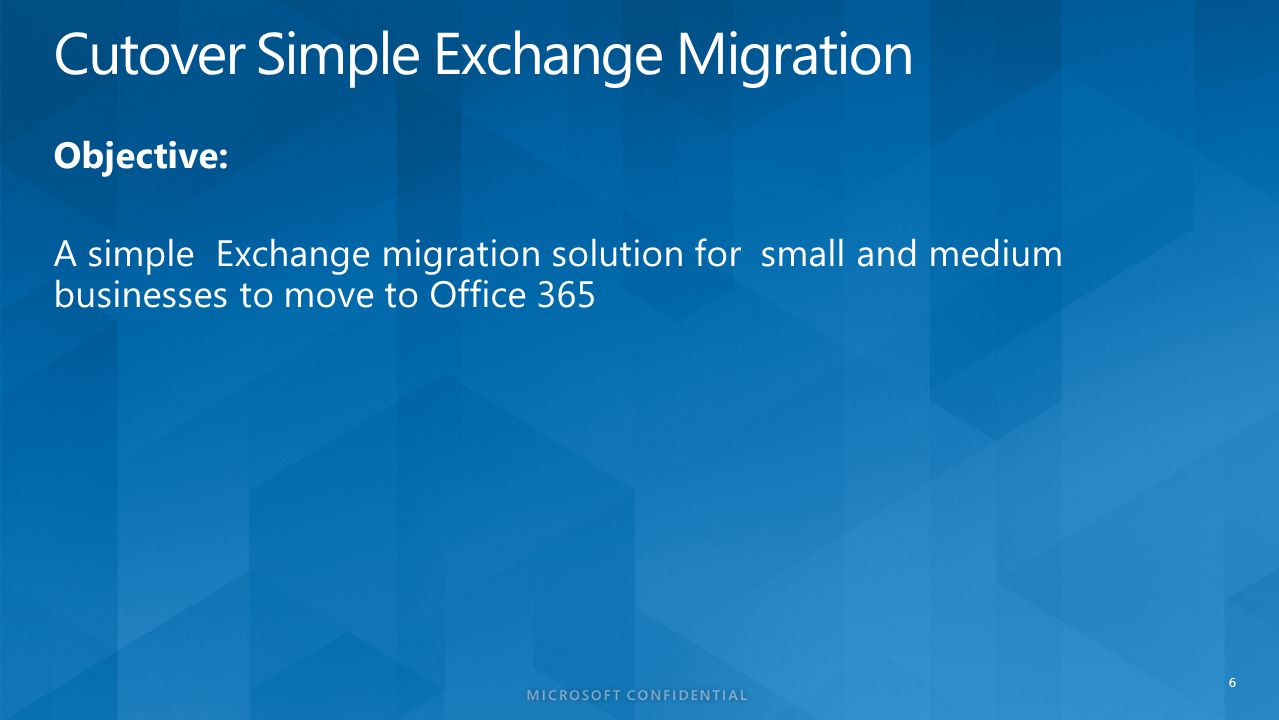 Cutover Simple Exchange Migration

Objective:

A simple  Exchange migration solution for  small and medium businesses to move to Office 365

MICROSOFT CONFIDENTIAL

6